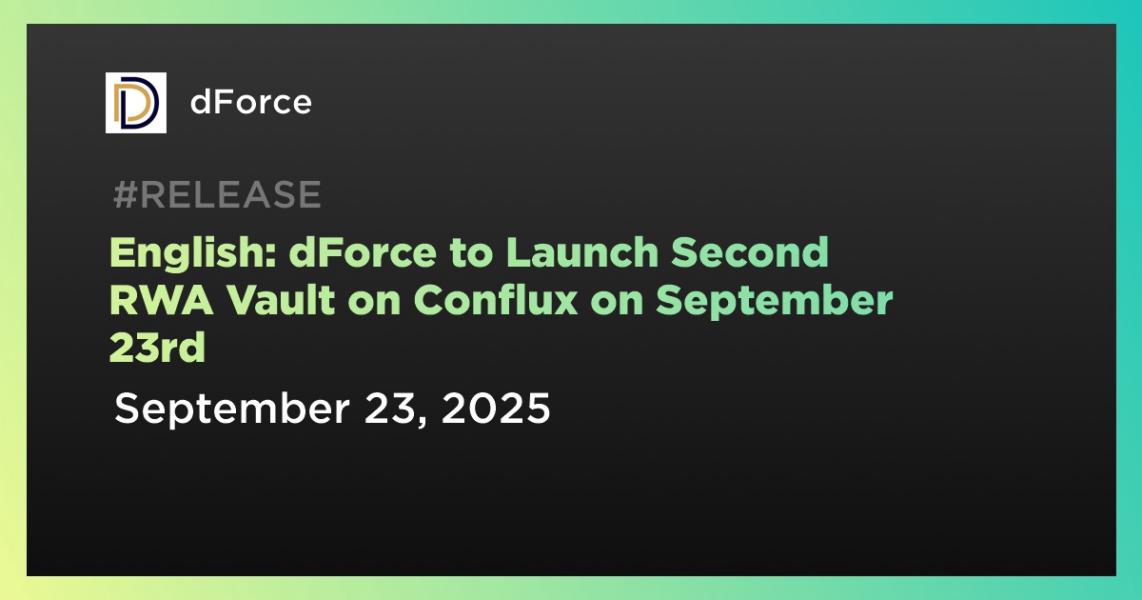 dForce

#RELEASE

English: dForce to Launch Second RWA Vault on Conflux on September 23rd

September 23, 2025